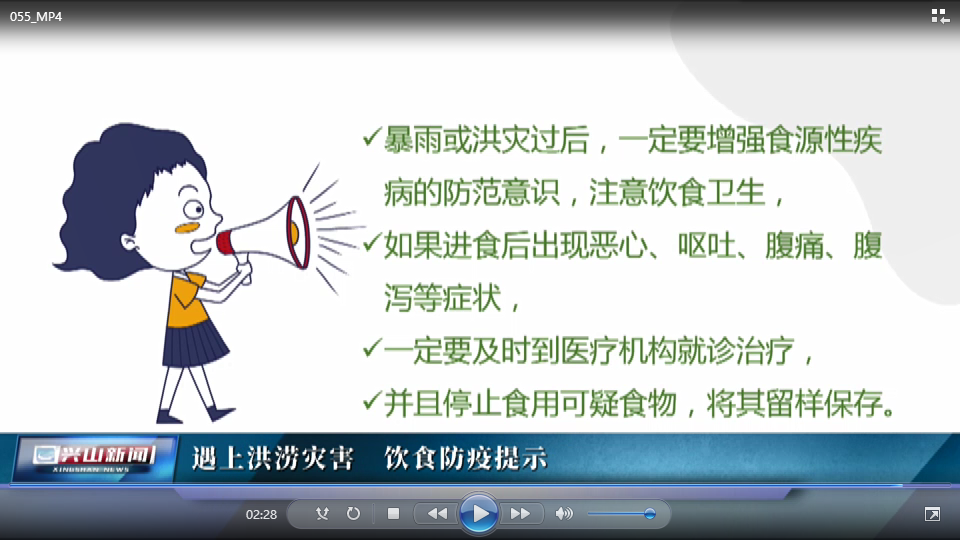 055_MP4

✓暴雨或洪灾过后，一定要增强食源性疾病的防范意识，注意饮食卫生，

✓如果进食后出现恶心、呕吐、腹痛、腹泻等症状，

✓一定要及时到医疗机构就诊治疗，

✓并且停止食用可疑食物，将其留样保存。

兴山新闻
XINGSHAN NEWS

遇上洪涝灾害　饮食防疫提示

02:28